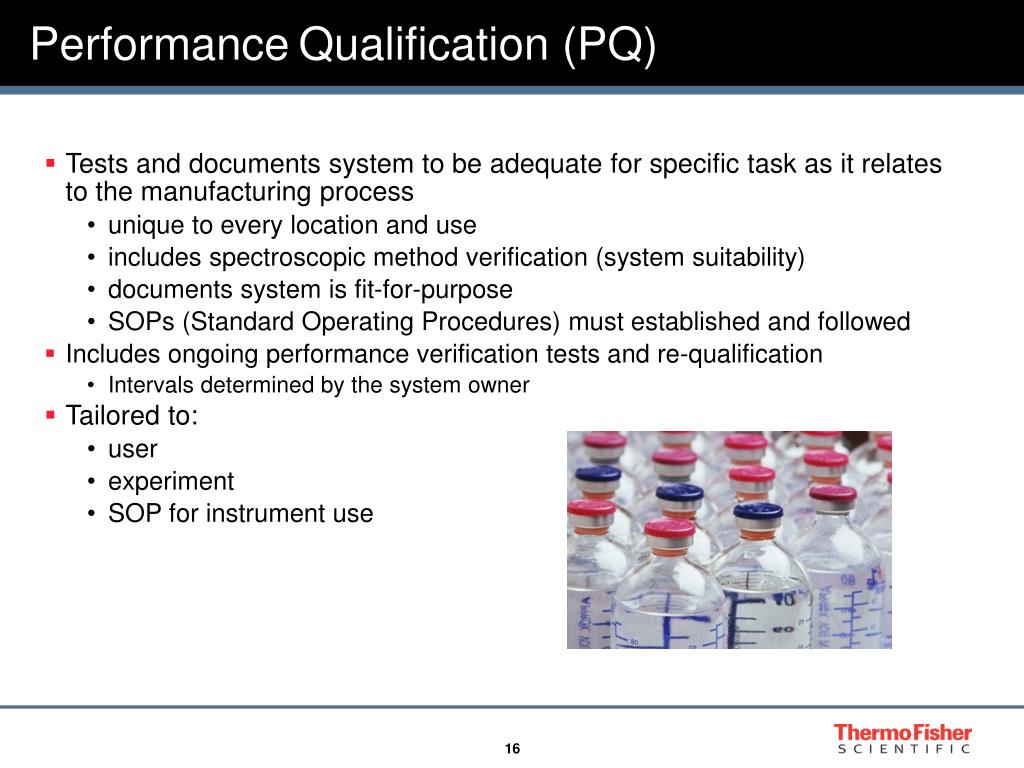 Performance Qualification (PQ)

▪ Tests and documents system to be adequate for specific task as it relates to the manufacturing process
• unique to every location and use
• includes spectroscopic method verification (system suitability)
• documents system is fit-for-purpose
• SOPs (Standard Operating Procedures) must established and followed
▪ Includes ongoing performance verification tests and re-qualification
• Intervals determined by the system owner
▪ Tailored to:
• user
• experiment
• SOP for instrument use

16

ThermoFisher
SCIENTIFIC